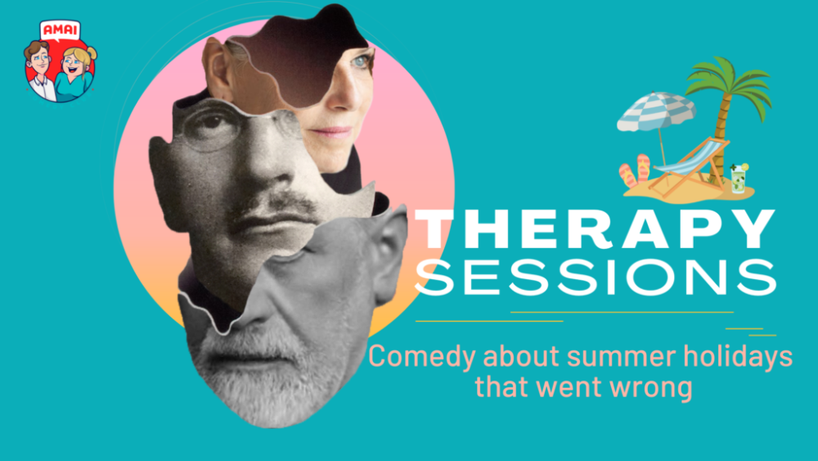 AMAI

THERAPY SESSIONS

Comedy about summer holidays that went wrong